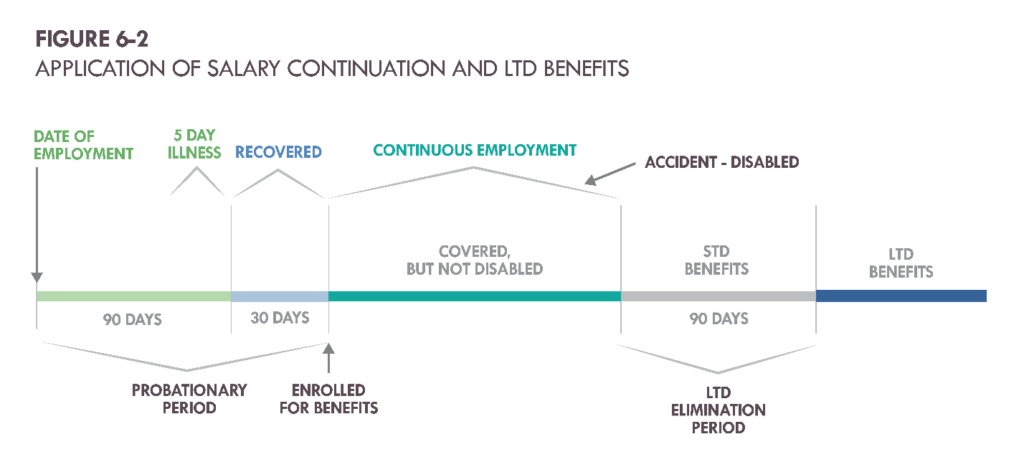 FIGURE 6-2
APPLICATION OF SALARY CONTINUATION AND LTD BENEFITS

DATE OF EMPLOYMENT

5 DAY ILLNESS

RECOVERED

CONTINUOUS EMPLOYMENT

ACCIDENT - DISABLED

COVERED, BUT NOT DISABLED

STD BENEFITS

LTD BENEFITS

90 DAYS

30 DAYS

90 DAYS

PROBATIONARY PERIOD

ENROLLED FOR BENEFITS

LTD ELIMINATION PERIOD